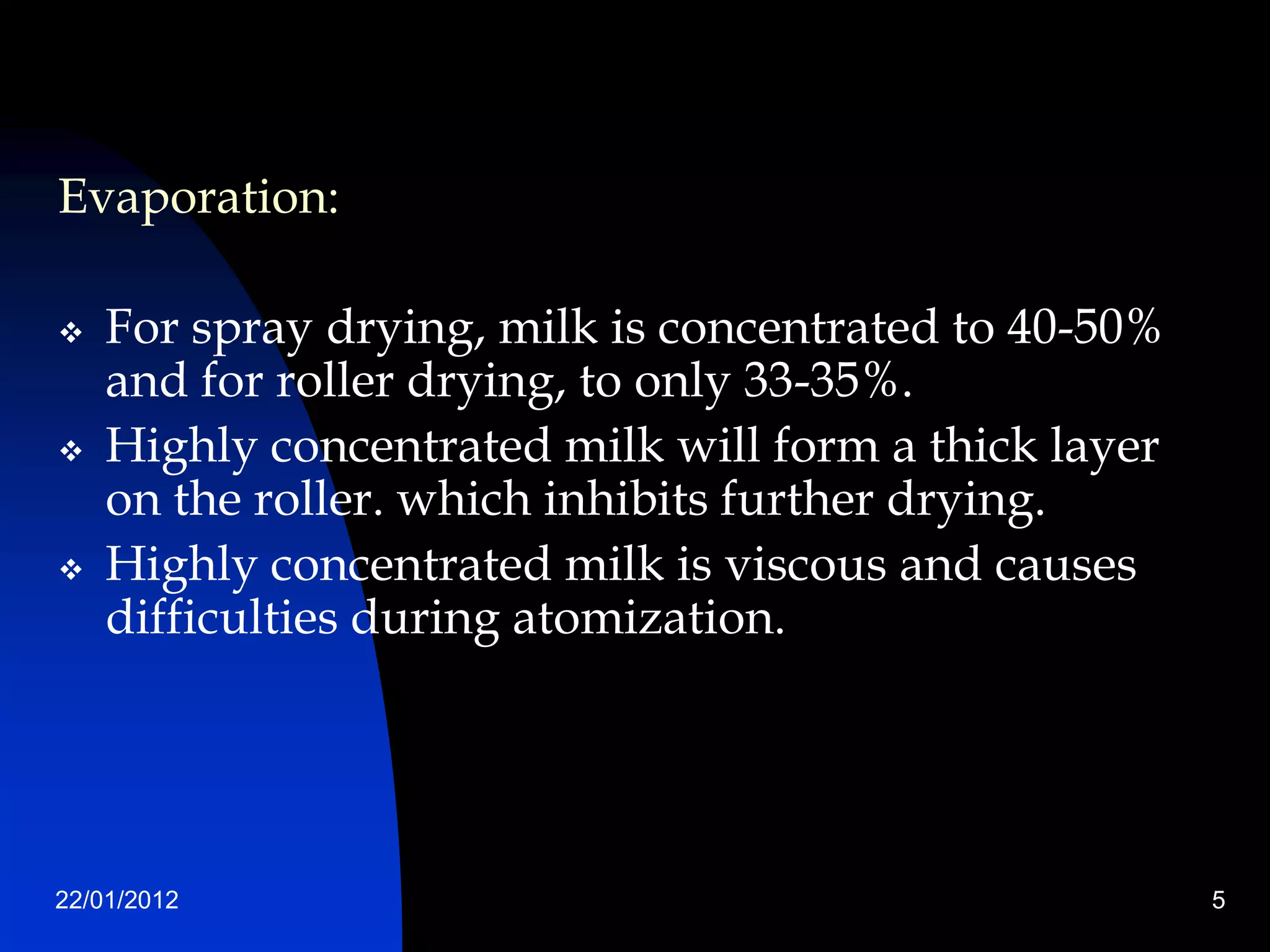 Evaporation:

❖ For spray drying, milk is concentrated to 40-50% and for roller drying, to only 33-35%.
❖ Highly concentrated milk will form a thick layer on the roller. which inhibits further drying.
❖ Highly concentrated milk is viscous and causes difficulties during atomization.

22/01/2012

5